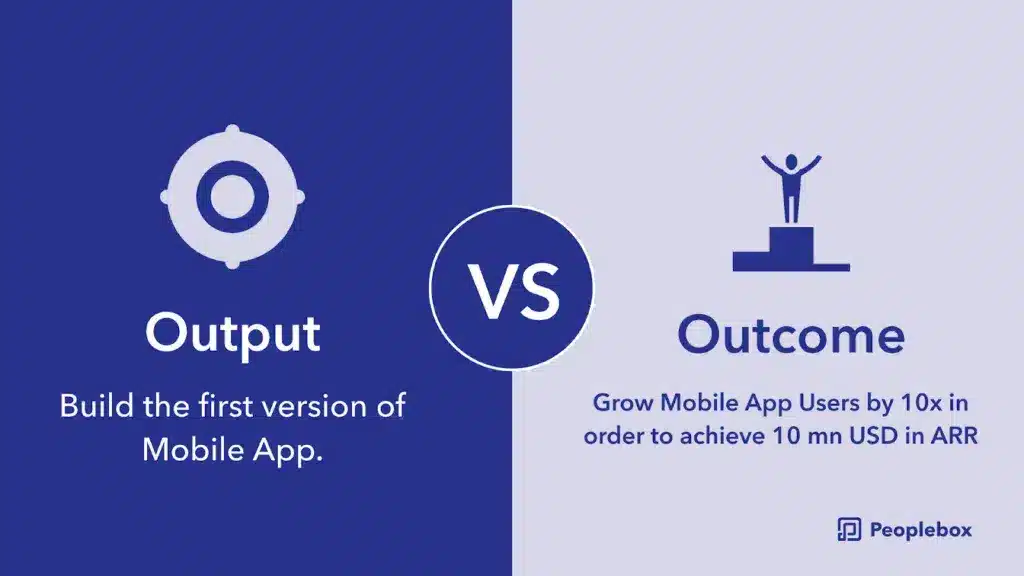 Output

Build the first version of Mobile App.

VS

Outcome

Grow Mobile App Users by 10x in order to achieve 10 mn USD in ARR

Peoplebox